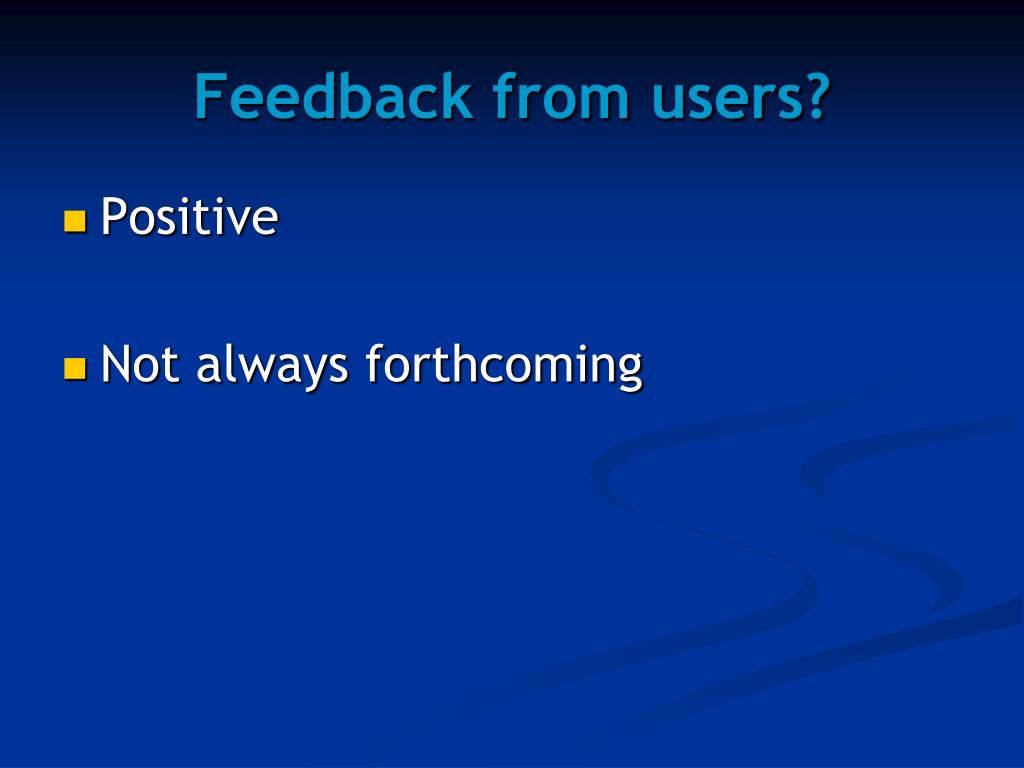 Feedback from users?

Positive

Not always forthcoming